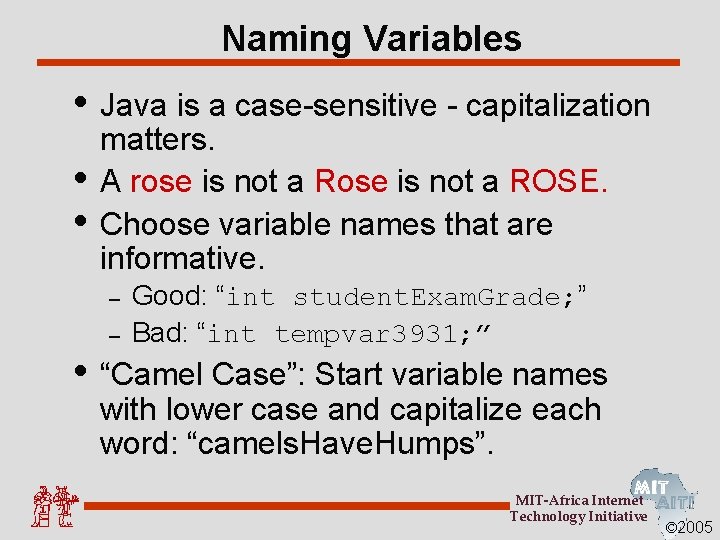 Naming Variables

• Java is a case-sensitive - capitalization matters.

• A rose is not a Rose is not a ROSE.

• Choose variable names that are informative.

– Good: “int studentExamGrade;”

– Bad: “int tempvar3931;”

• “Camel Case”: Start variable names with lower case and capitalize each word: “camelsHaveHumps”.

MIT-Africa Internet Technology Initiative

MIT AITI

©2005